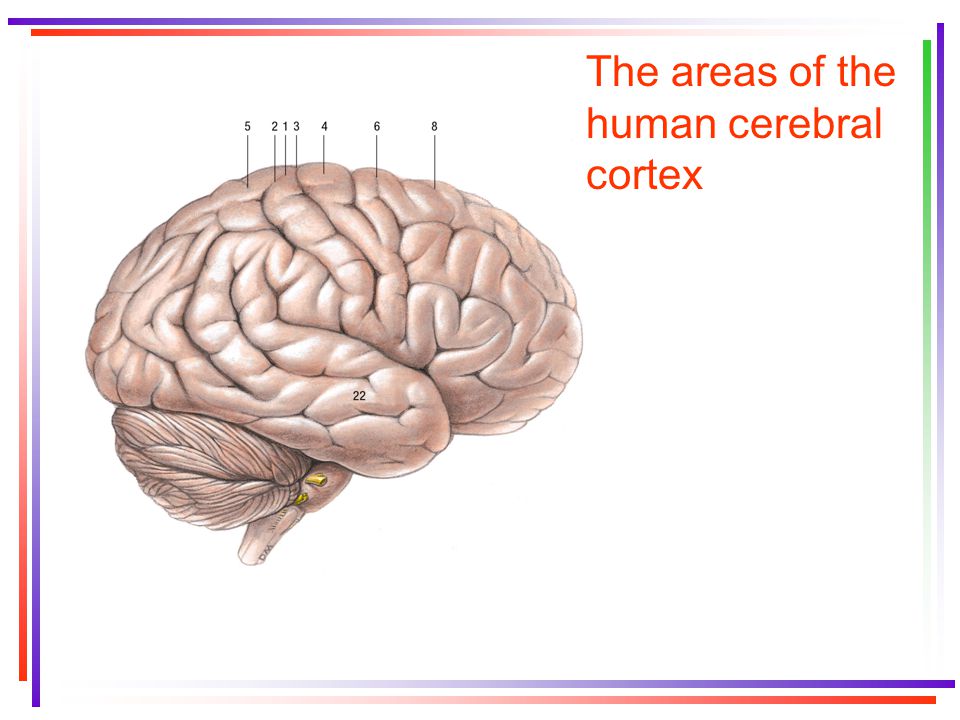 The areas of the human cerebral cortex

5
2
1
3
4
6
8
22